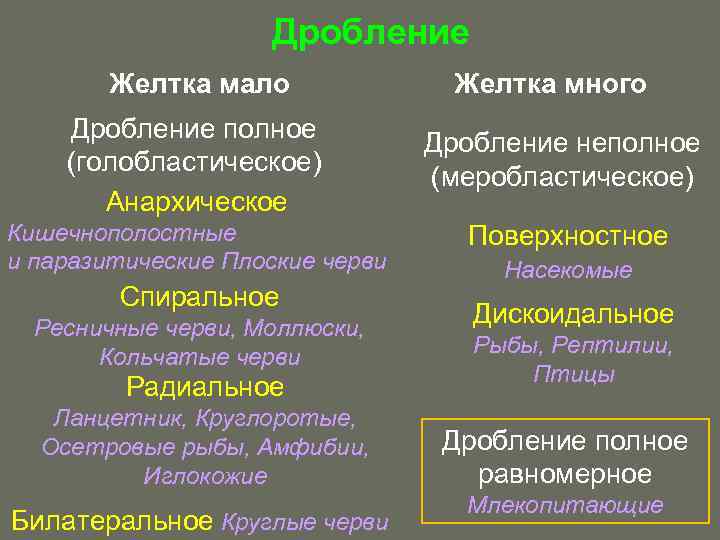 Дробление

Желтка мало

Дробление полное (голобластическое)

Анархическое

Кишечнополостные и паразитические Плоские черви

Спиральное

Ресничные черви, Моллюски, Кольчатые черви

Радиальное

Ланцетник, Круглоротые, Осетровые рыбы, Амфибии, Иглокожие

Билатеральное Круглые черви

Желтка много

Дробление неполное (меробластическое)

Поверхностное

Насекомые

Дискоидальное

Рыбы, Рептилии, Птицы

Дробление полное равномерное

Млекопитающие